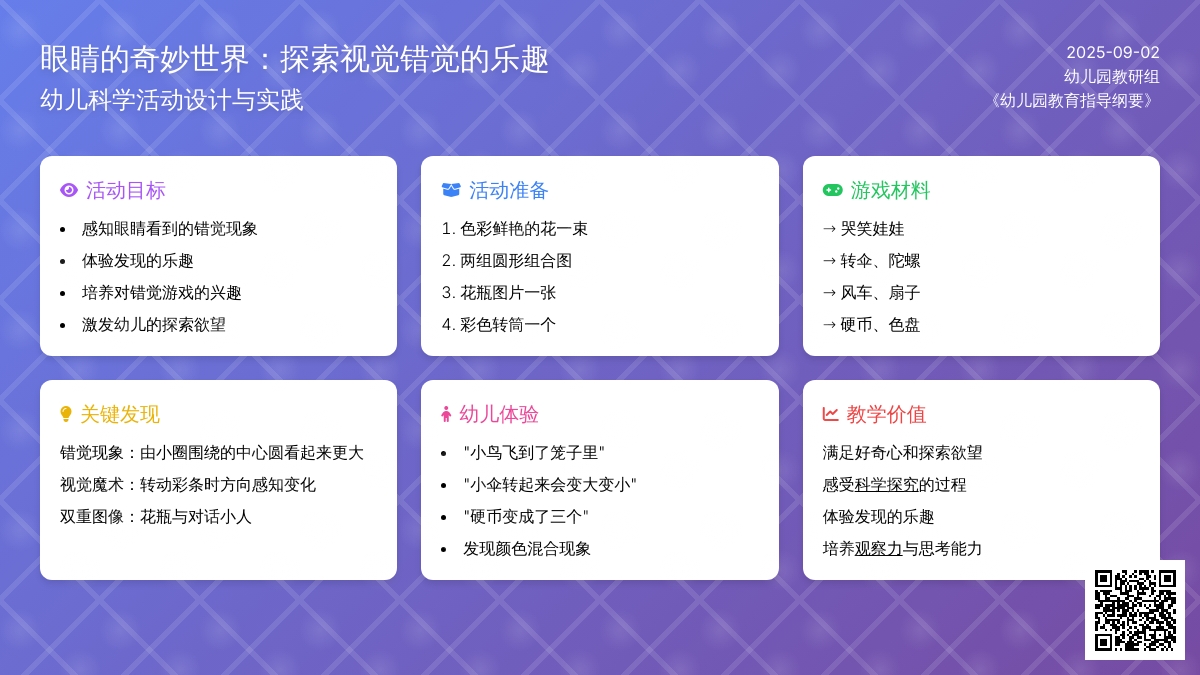 眼睛的奇妙世界：探索视觉错觉的乐趣
幼儿科学活动设计与实践

2025-09-02
幼儿园教研组
《幼儿园教育指导纲要》

活动目标
- 感知眼睛看到的错觉现象
- 体验发现的乐趣
- 培养对错觉游戏的兴趣
- 激发幼儿的探索欲望

活动准备
1. 色彩鲜艳的花一束
2. 两组圆形组合图
3. 花瓶图片一张
4. 彩色转筒一个

游戏材料
→ 哭笑娃娃
→ 转伞、陀螺
→ 风车、扇子
→ 硬币、色盘

关键发现
错觉现象：由小圈围绕的中心圆看起来更大
视觉魔术：转动彩条时方向感知变化
双重图像：花瓶与对话小人

幼儿体验
- "小鸟飞到了笼子里"
- "小伞转起来会变大变小"
- "硬币变成了三个"
- 发现颜色混合现象

教学价值
满足好奇心和探索欲望
感受科学探究的过程
体验发现的乐趣
培养观察力与思考能力